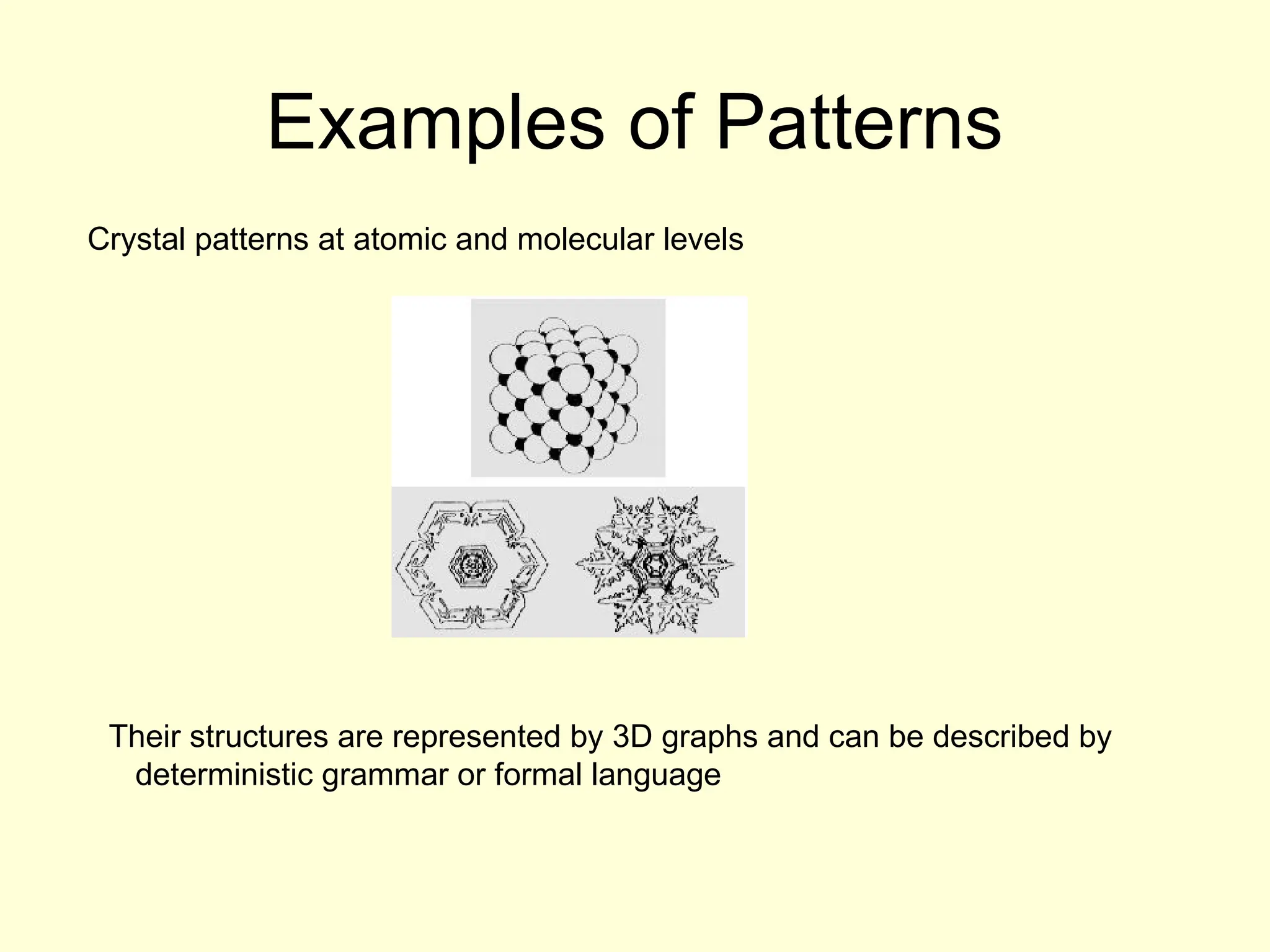 Examples of Patterns

Crystal patterns at atomic and molecular levels

Their structures are represented by 3D graphs and can be described by deterministic grammar or formal language